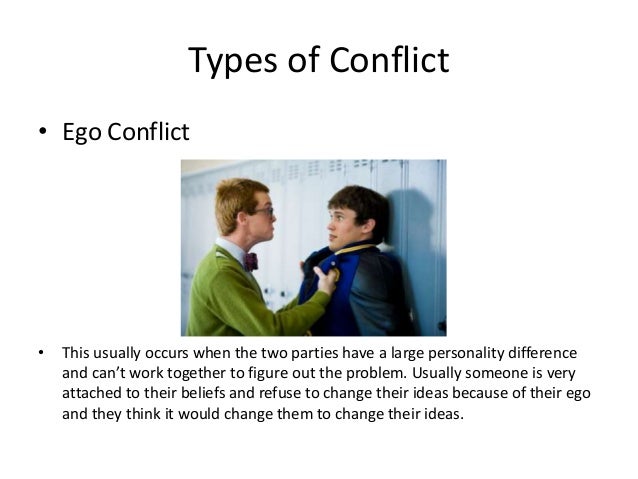 Types of Conflict

• Ego Conflict

• This usually occurs when the two parties have a large personality difference and can't work together to figure out the problem. Usually someone is very attached to their beliefs and refuse to change their ideas because of their ego and they think it would change them to change their ideas.